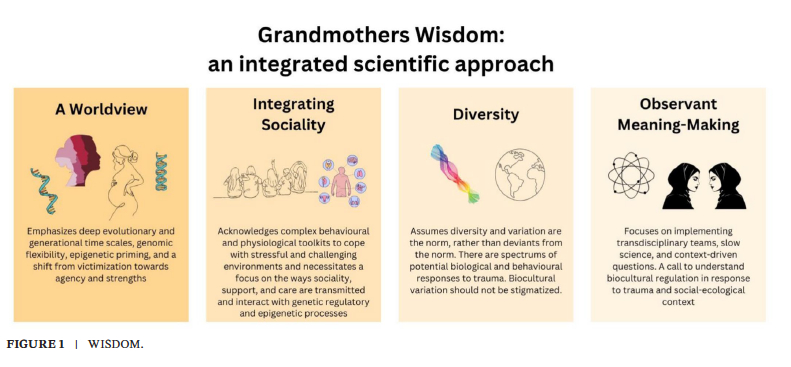 Grandmothers Wisdom:
an integrated scientific approach

A Worldview

Emphasizes deep evolutionary and generational time scales, genomic flexibility, epigenetic priming, and a shift from victimization towards agency and strengths

Integrating Sociality

Acknowledges complex behavioural and physiological toolkits to cope with stressful and challenging environments and necessitates a focus on the ways sociality, support, and care are transmitted and interact with genetic regulatory and epigenetic processes

Diversity

Assumes diversity and variation are the norm, rather than deviants from the norm. There are spectrums of potential biological and behavioural responses to trauma. Biocultural variation should not be stigmatized.

Observant Meaning-Making

Focuses on implementing transdisciplinary teams, slow science, and context-driven questions. A call to understand biocultural regulation in response to trauma and social-ecological context

FIGURE 1 | WISDOM.